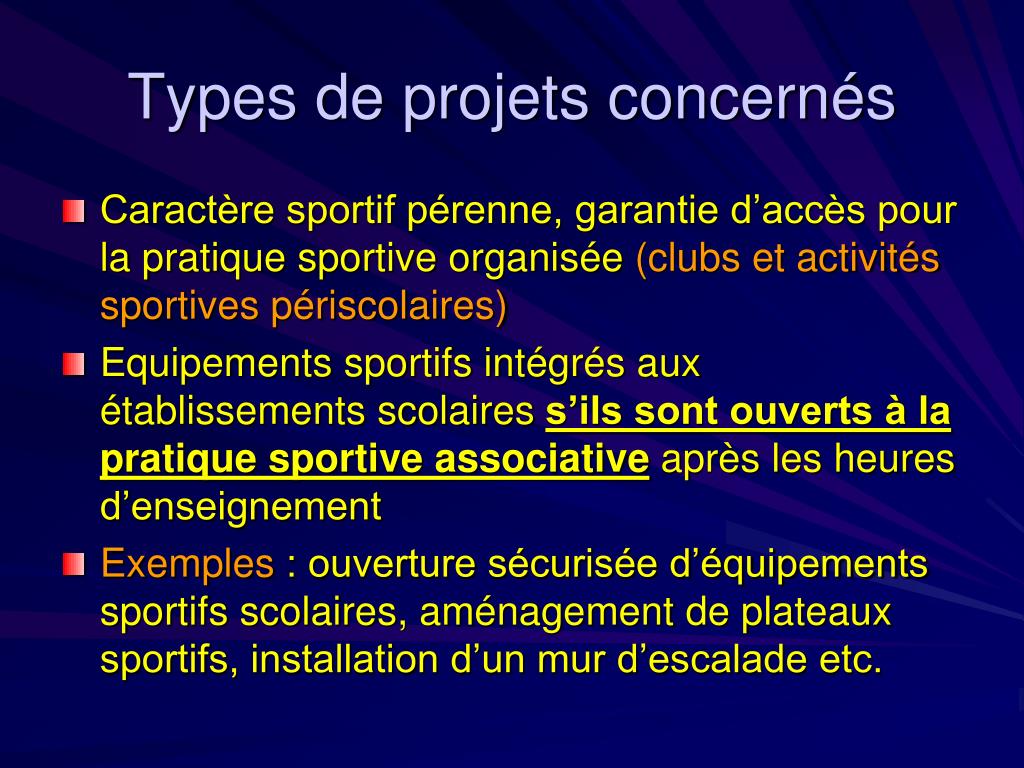 Types de projets concernés

Caractère sportif pérenne, garantie d’accès pour la pratique sportive organisée (clubs et activités sportives périscolaires)

Equipements sportifs intégrés aux établissements scolaires s’ils sont ouverts à la pratique sportive associative après les heures d’enseignement

Exemples : ouverture sécurisée d’équipements sportifs scolaires, aménagement de plateaux sportifs, installation d’un mur d’escalade etc.